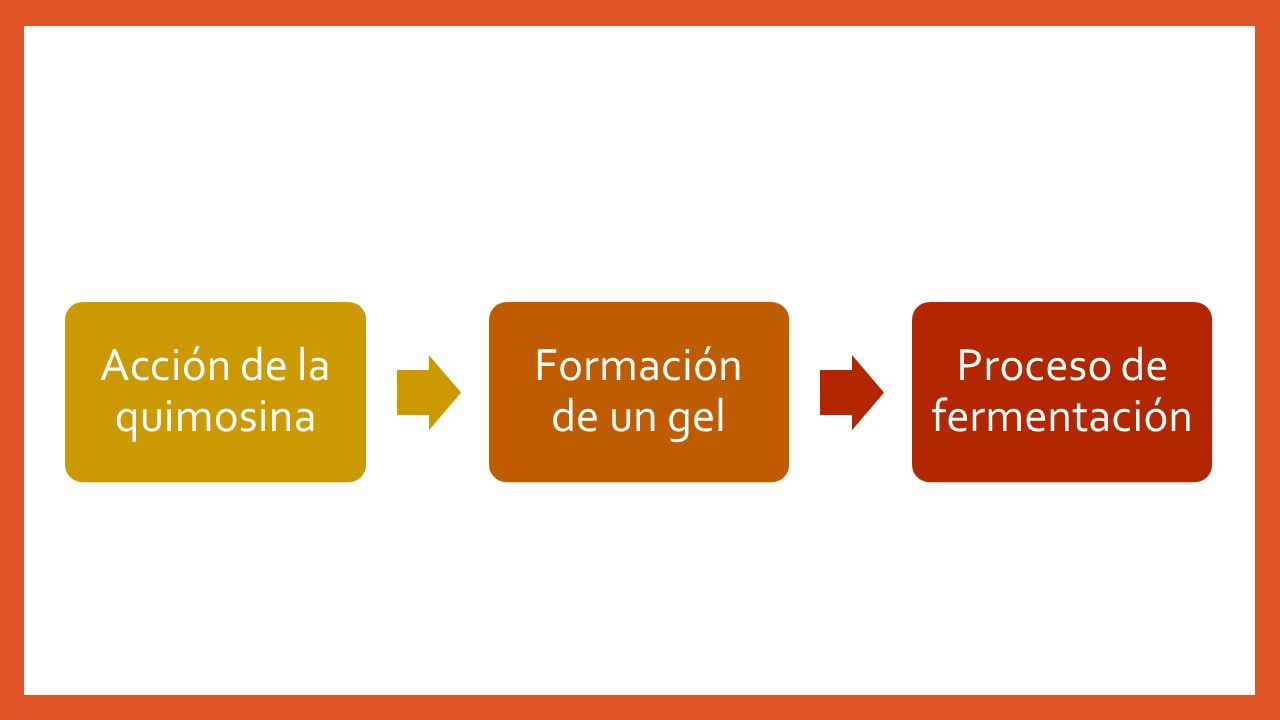 Acción de la quimosina

Formación de un gel

Proceso de fermentación